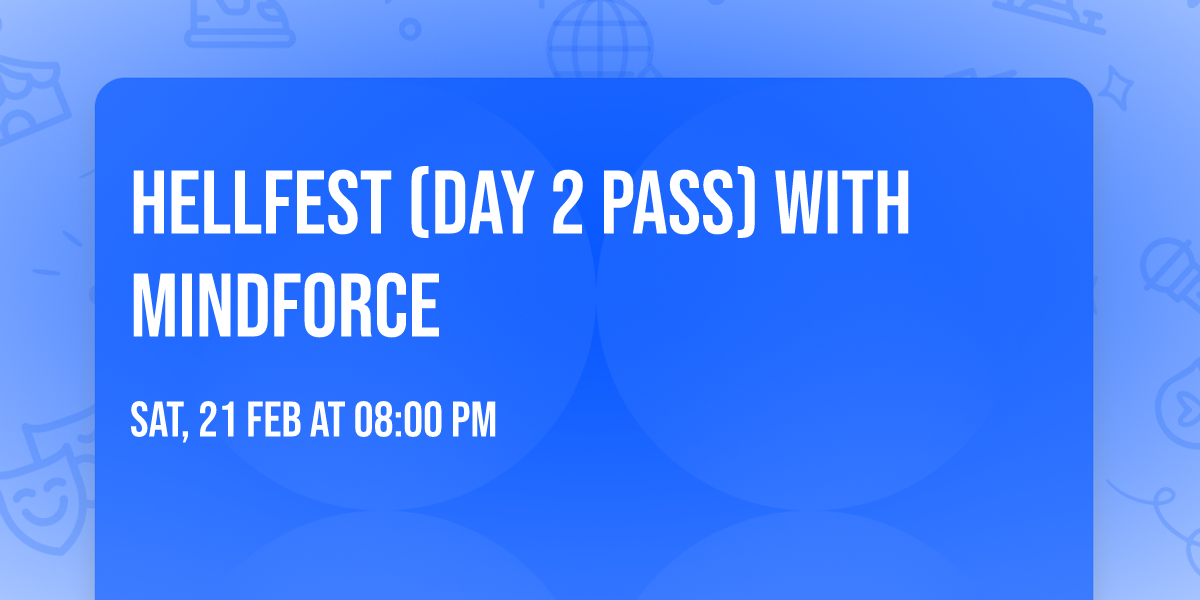 HELLFEST (DAY 2 PASS) WITH MINDFORCE

SAT, 21 FEB AT 08:00 PM